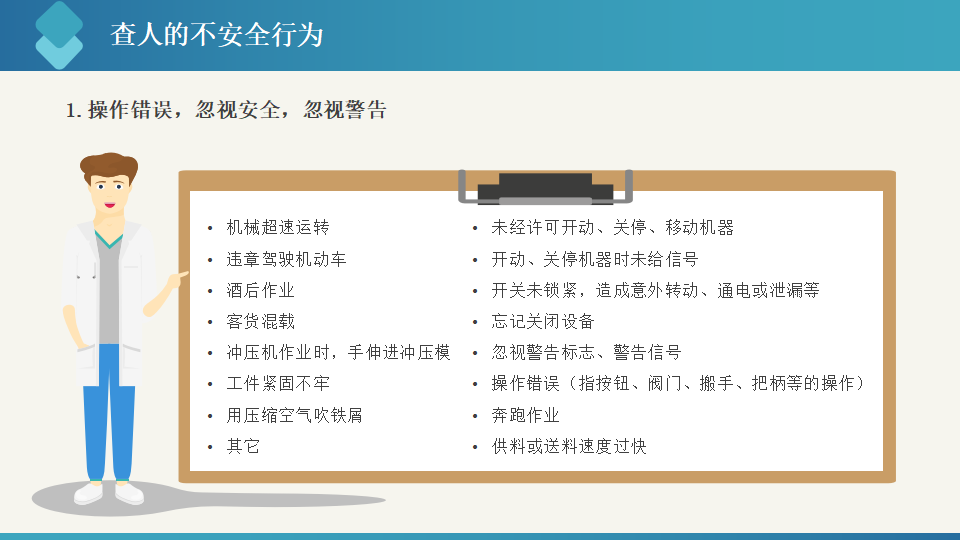 查人的不安全行为

1. 操作错误，忽视安全，忽视警告

• 机械超速运转
• 违章驾驶机动车
• 酒后作业
• 客货混载
• 冲压机作业时，手伸进冲压模
• 工件紧固不牢
• 用压缩空气吹铁屑
• 其它

• 未经许可开动、关停、移动机器
• 开动、关停机器时未给信号
• 开关未锁紧，造成意外转动、通电或泄漏等
• 忘记关闭设备
• 忽视警告标志、警告信号
• 操作错误（指按钮、阀门、搬手、把柄等的操作）
• 奔跑作业
• 供料或送料速度过快